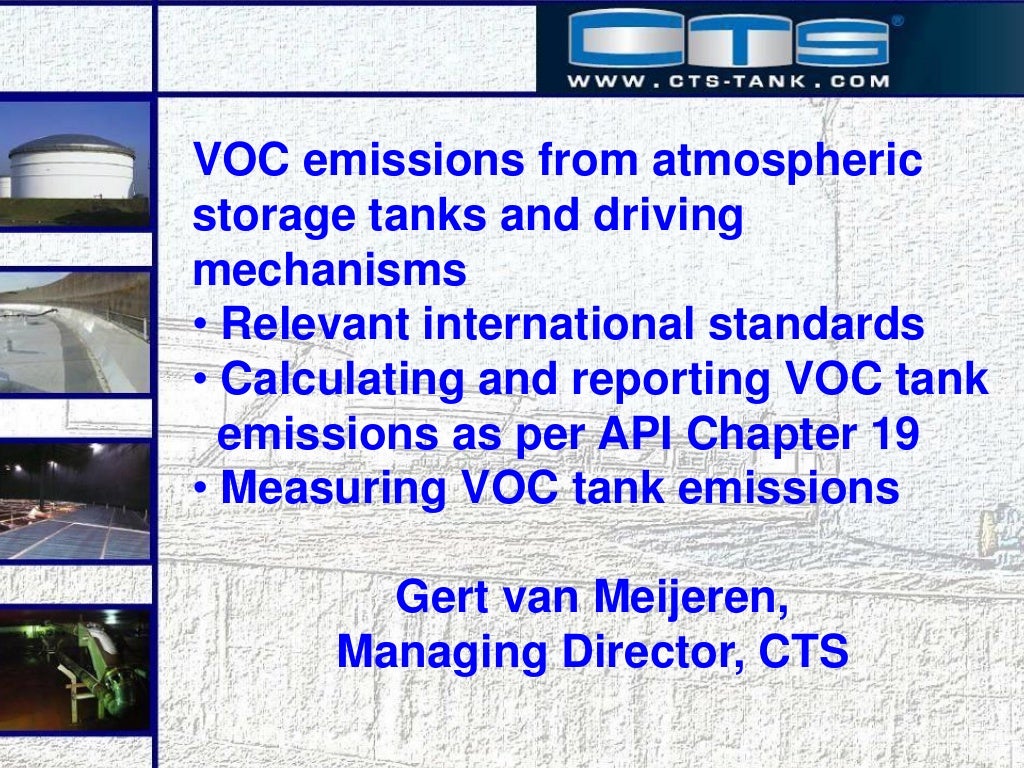 CTS®
WWW.CTS-TANK.COM

VOC emissions from atmospheric storage tanks and driving mechanisms
• Relevant international standards
• Calculating and reporting VOC tank emissions as per API Chapter 19
• Measuring VOC tank emissions

Gert van Meijeren,
Managing Director, CTS